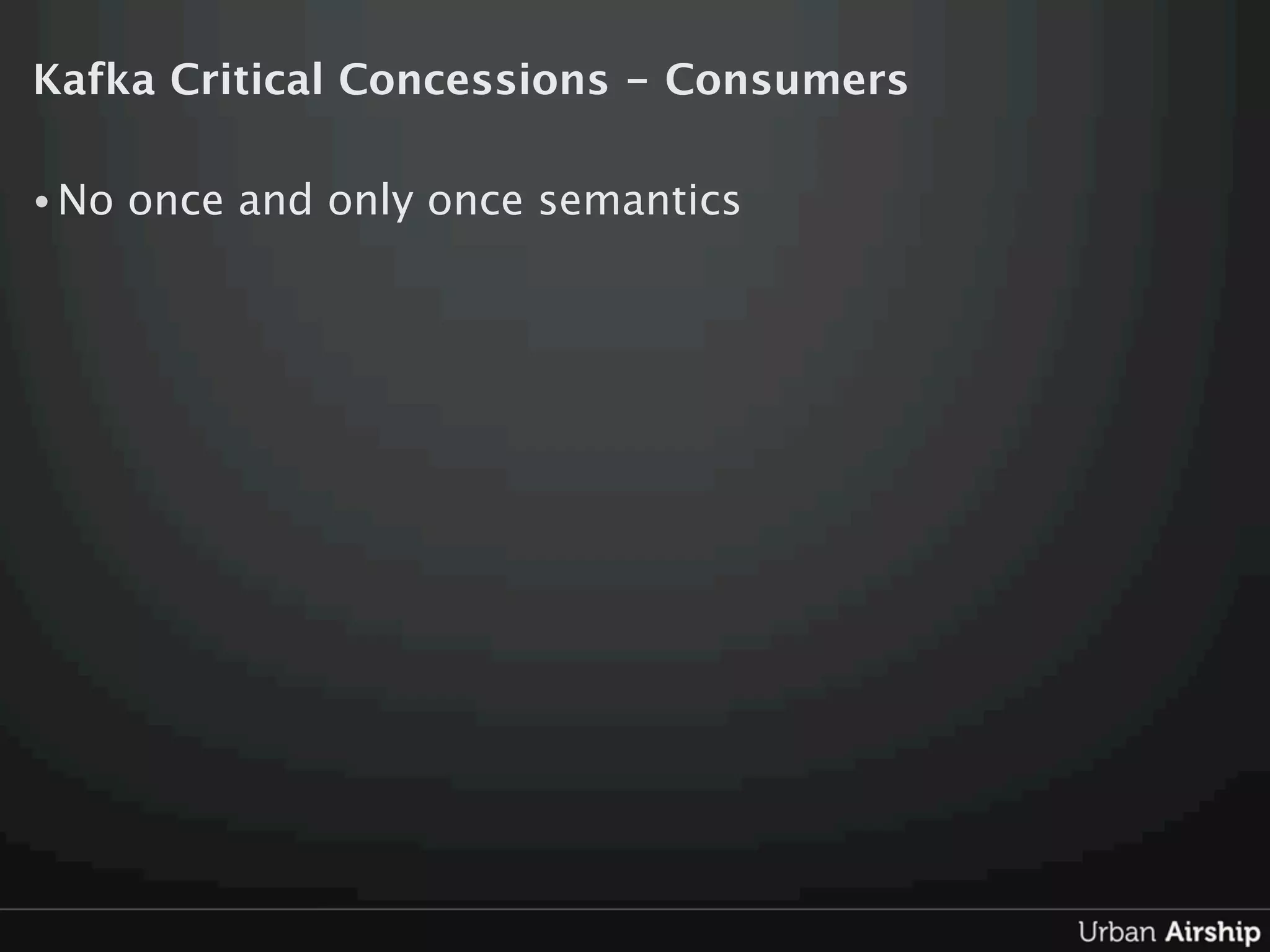 Kafka Critical Concessions - Consumers

• No once and only once semantics

Urban Airship